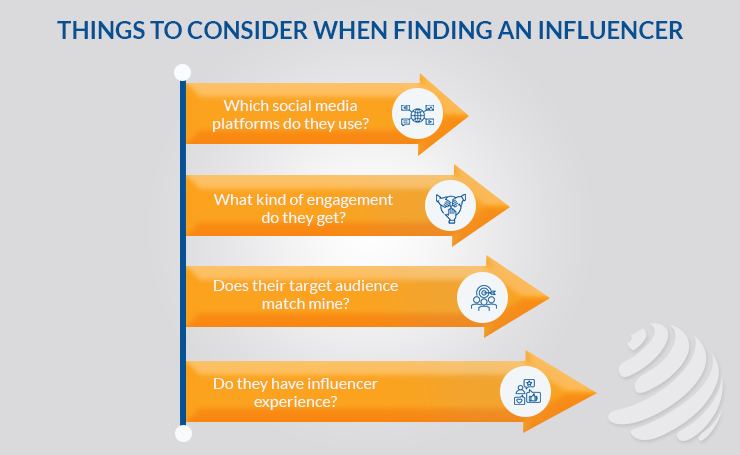 THINGS TO CONSIDER WHEN FINDING AN INFLUENCER

Which social media platforms do they use?

What kind of engagement do they get?

Does their target audience match mine?

Do they have influencer experience?